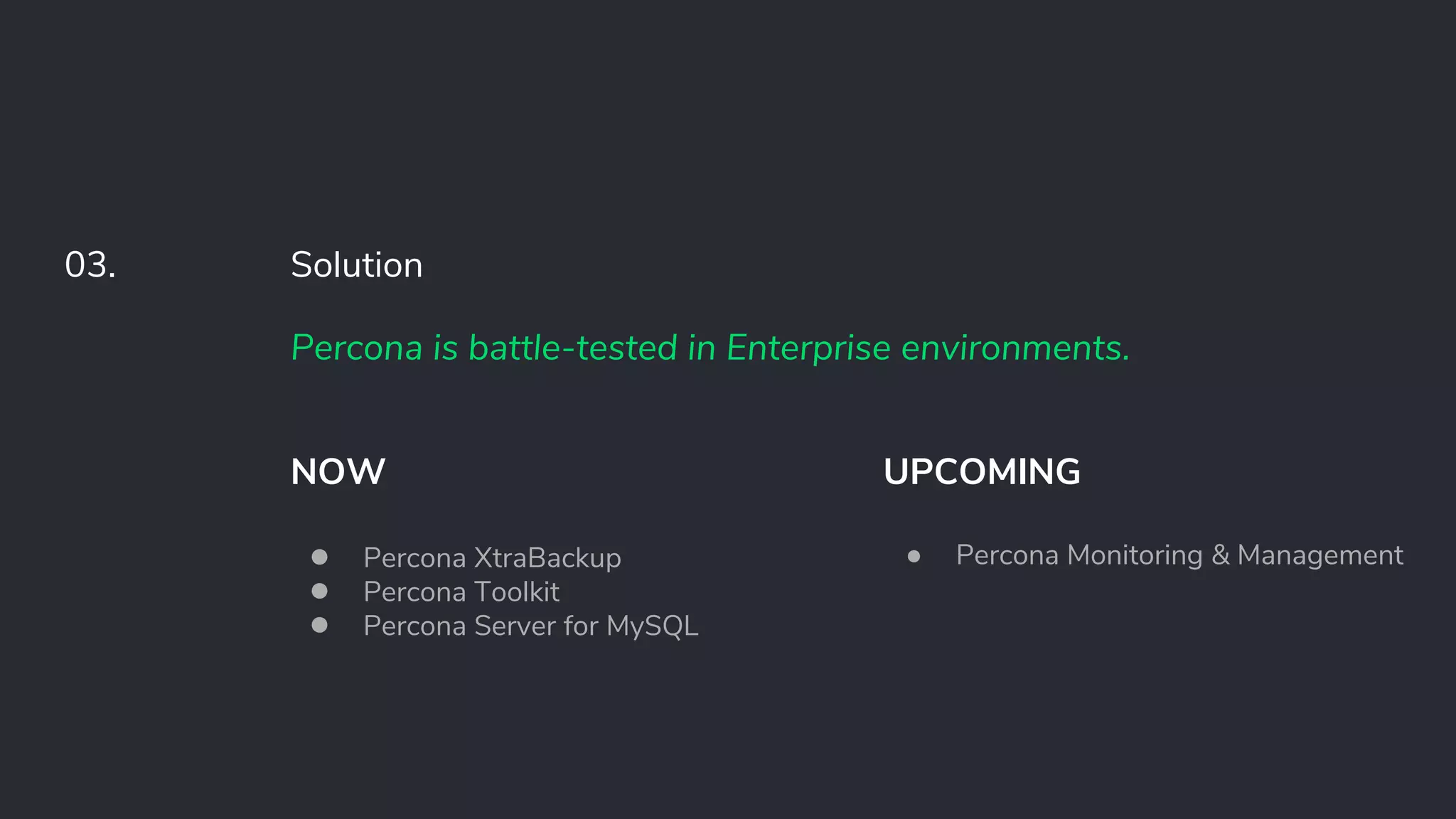 03.

Solution

Percona is battle-tested in Enterprise environments.

NOW

- Percona XtraBackup
- Percona Toolkit
- Percona Server for MySQL

UPCOMING

- Percona Monitoring & Management